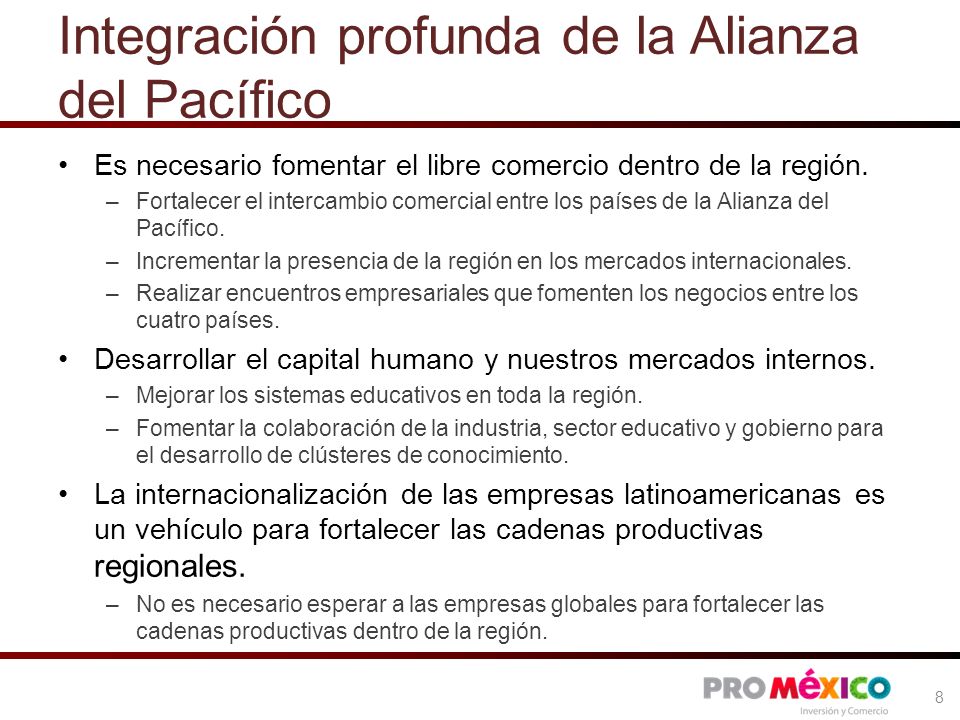 Integración profunda de la Alianza del Pacífico

• Es necesario fomentar el libre comercio dentro de la región.
– Fortalecer el intercambio comercial entre los países de la Alianza del Pacífico.
– Incrementar la presencia de la región en los mercados internacionales.
– Realizar encuentros empresariales que fomenten los negocios entre los cuatro países.

• Desarrollar el capital humano y nuestros mercados internos.
– Mejorar los sistemas educativos en toda la región.
– Fomentar la colaboración de la industria, sector educativo y gobierno para el desarrollo de clústeres de conocimiento.

• La internacionalización de las empresas latinoamericanas es un vehículo para fortalecer las cadenas productivas regionales.
– No es necesario esperar a las empresas globales para fortalecer las cadenas productivas dentro de la región.

PROMÉXICO
Inversión y Comercio

8